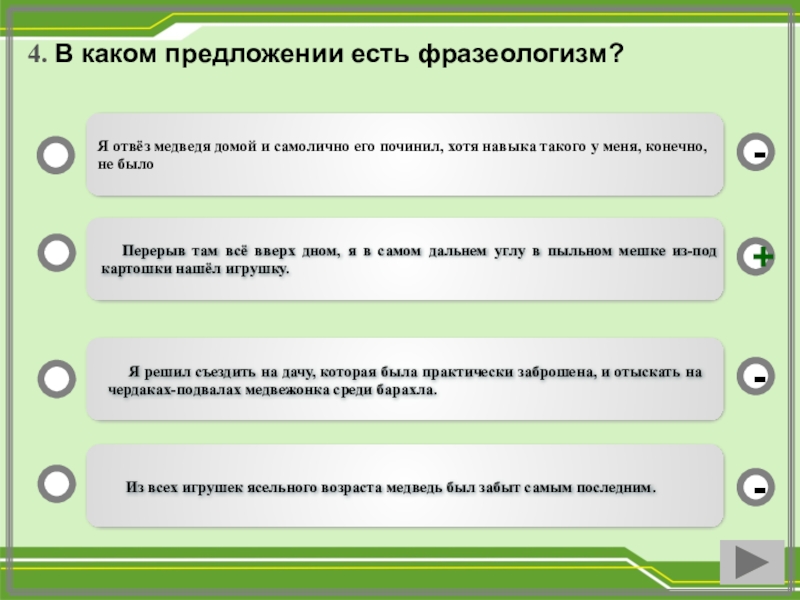 4. В каком предложении есть фразеологизм?

Я отвёз медведя домой и самолично его починил, хотя навыка такого у меня, конечно, не было

-

Перерыв там всё вверх дном, я в самом дальнем углу в пыльном мешке из-под картошки нашёл игрушку.

+

Я решил съездить на дачу, которая была практически заброшена, и отыскать на чердаках-подвалах медвежонка среди барахла.

-

Из всех игрушек ясельного возраста медведь был забыт самым последним.

-